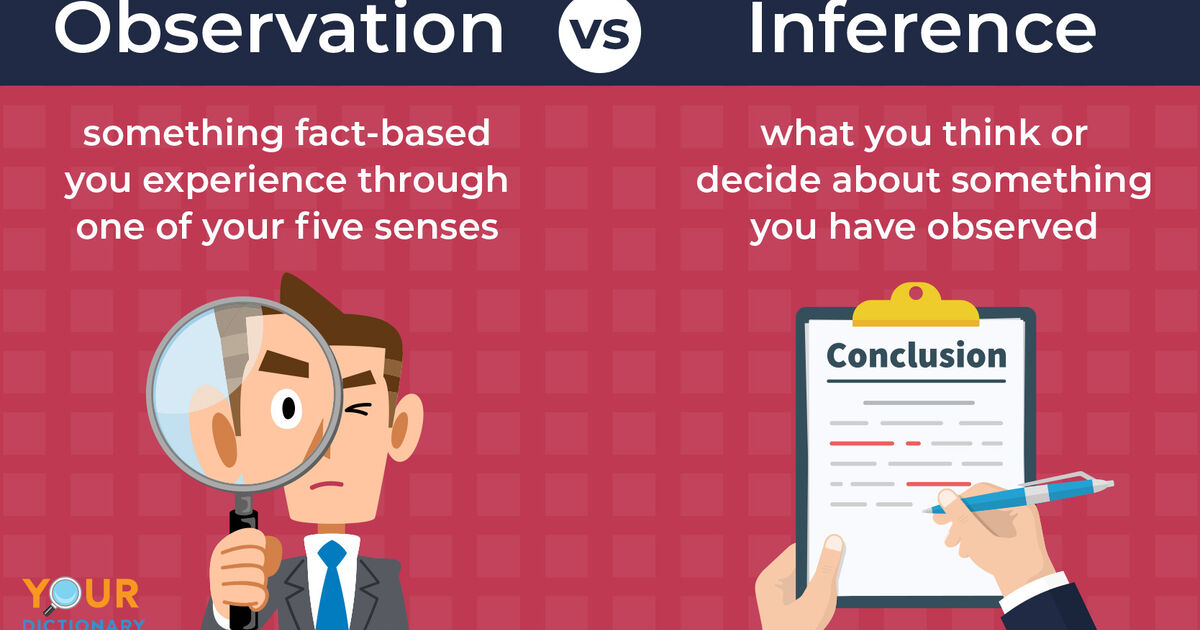 Observation vs Inference

something fact-based you experience through one of your five senses

what you think or decide about something you have observed

Conclusion

YOUR DICTIONARY